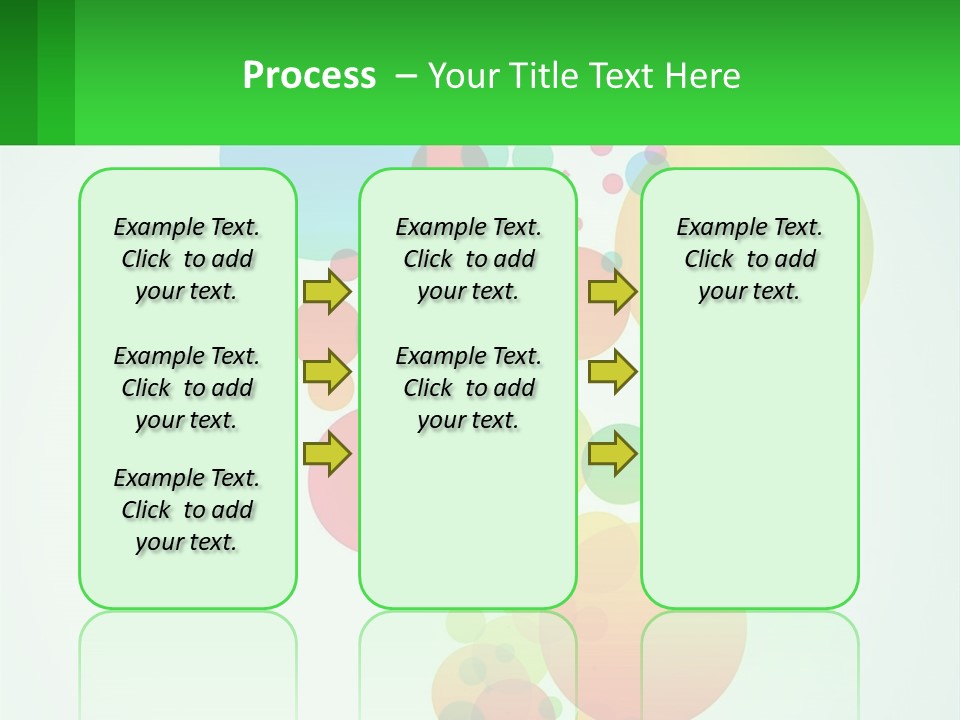 Process – Your Title Text Here

Example Text. Click to add your text.

Example Text. Click to add your text.

Example Text. Click to add your text.

Example Text. Click to add your text.

Example Text. Click to add your text.

Example Text. Click to add your text.